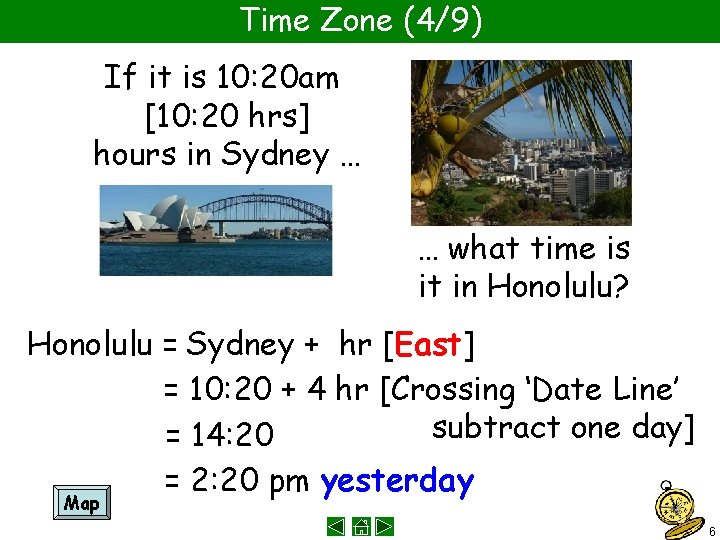 Time Zone (4/9)

If it is 10:20am [10:20 hrs] hours in Sydney …

… what time is it in Honolulu?

Honolulu = Sydney + hr [East]
= 10:20 + 4 hr [Crossing 'Date Line' subtract one day]
= 14:20
= 2:20 pm yesterday

Map

6